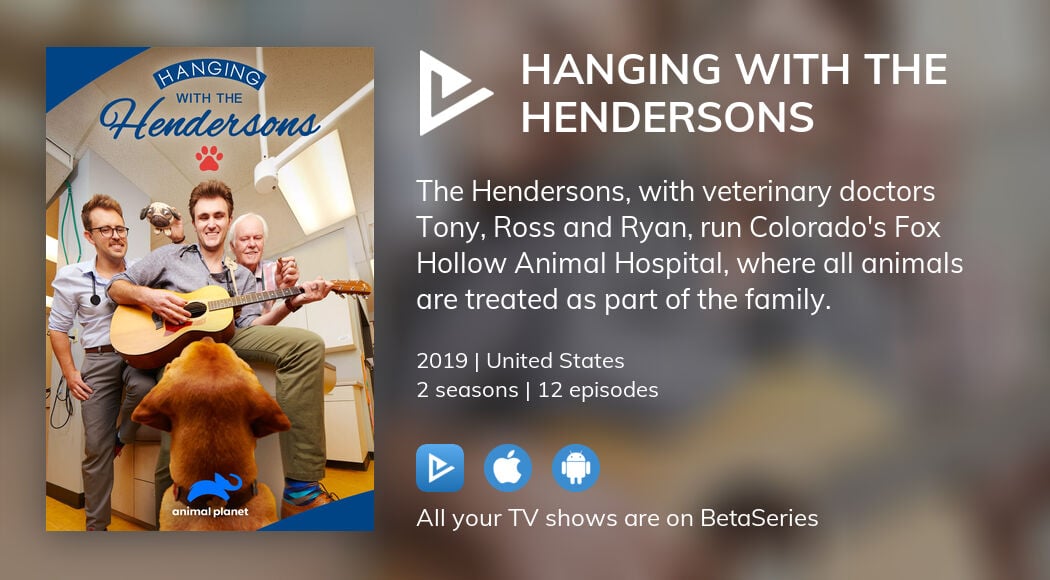 HANGING WITH THE Hendersons

animal planet

HANGING WITH THE HENDERSONS

The Hendersons, with veterinary doctors Tony, Ross and Ryan, run Colorado's Fox Hollow Animal Hospital, where all animals are treated as part of the family.

2019 | United States
2 seasons | 12 episodes

All your TV shows are on BetaSeries